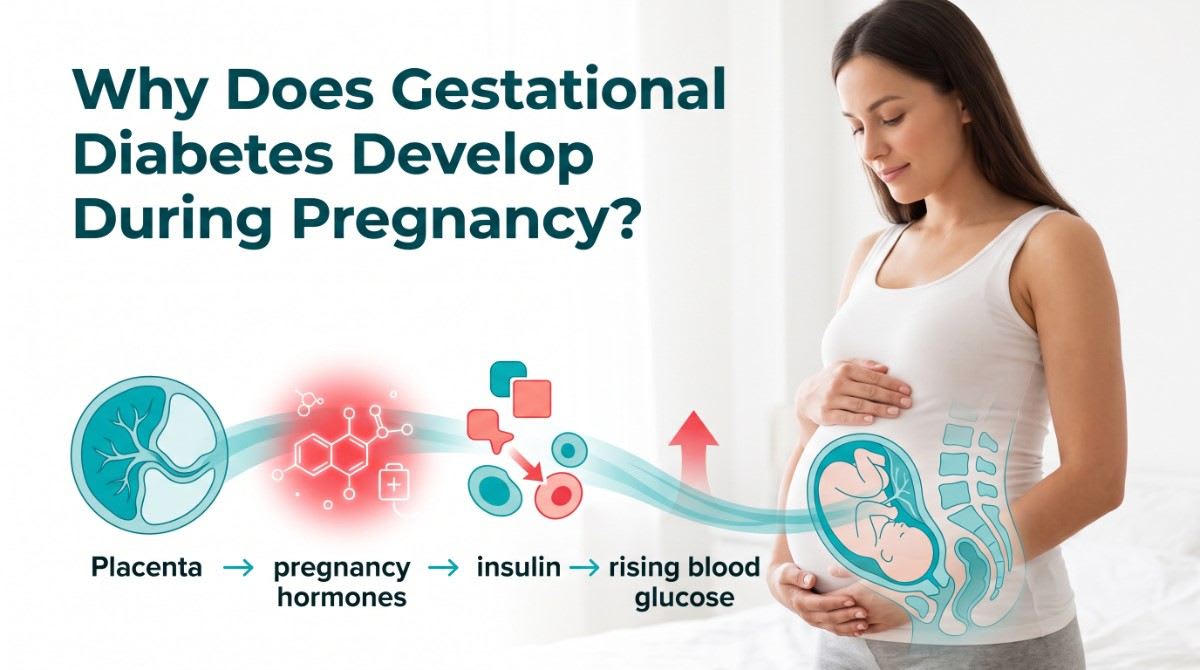 Why Does Gestational Diabetes Develop During Pregnancy?

Placenta → pregnancy hormones → insulin → rising blood glucose